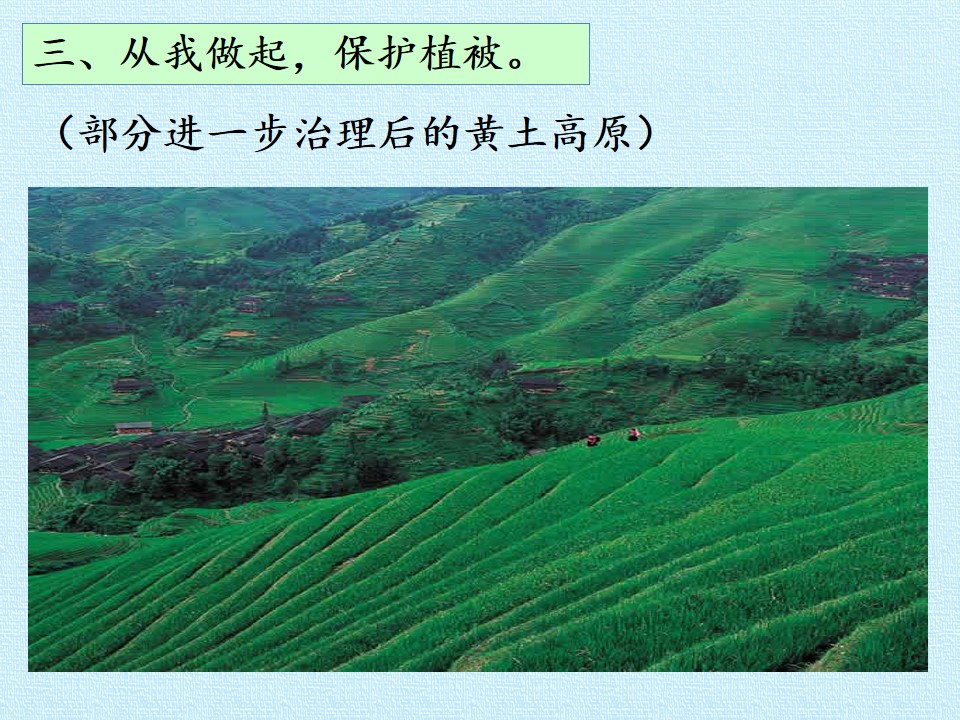 三、从我做起，保护植被。

（部分进一步治理后的黄土高原）